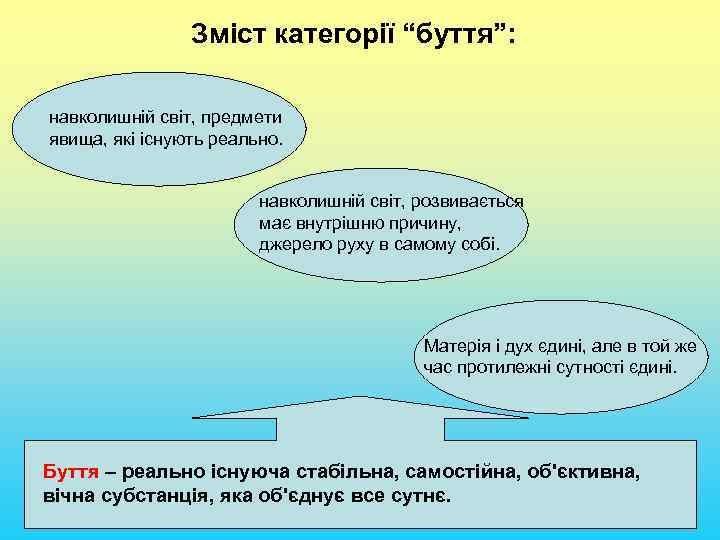 Зміст категорії “буття”:

навколишній світ, предмети явища, які існують реально.

навколишній світ, розвивається має внутрішню причину, джерело руху в самому собі.

Матерія і дух єдині, але в той же час протилежні сутності єдині.

Буття – реально існуюча стабільна, самостійна, об'єктивна, вічна субстанція, яка об'єднує все сутнє.